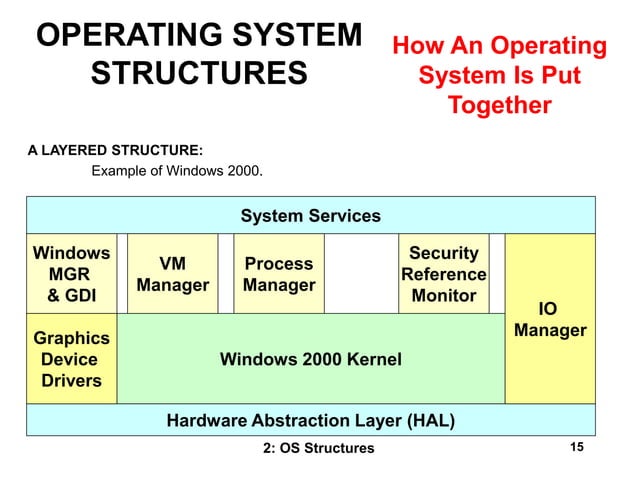 OPERATING SYSTEM STRUCTURES

How An Operating System Is Put Together

A LAYERED STRUCTURE:
Example of Windows 2000.

System Services

Windows MGR & GDI

VM Manager

Process Manager

Security Reference Monitor

IO Manager

Graphics Device Drivers

Windows 2000 Kernel

Hardware Abstraction Layer (HAL)

2: OS Structures

15